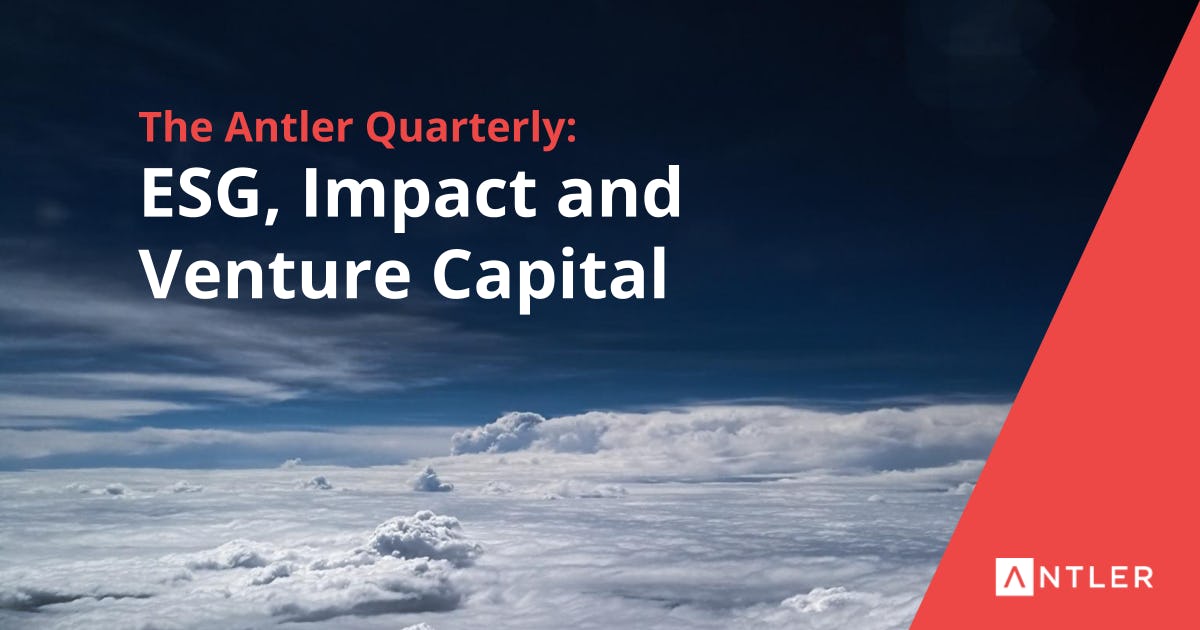 The Antler Quarterly:
ESG, Impact and Venture Capital

ANTLER